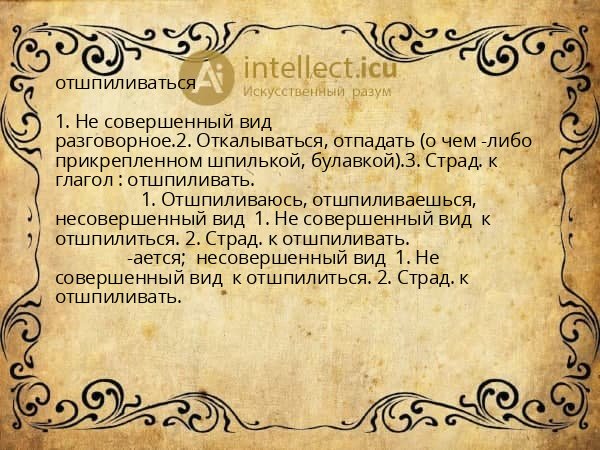 Ai intellect.icu
Искусственный разум

отшпиливаться

1. Не совершенный вид разговорное.2. Откалываться, отпадать (о чем -либо прикрепленном шпилькой, булавкой).3. Страд. к глагол : отшпиливать.
1. Отшпиливаюсь, отшпиливаешься, несовершенный вид 1. Не совершенный вид к отшпилиться. 2. Страд. к отшпиливать.
-ается; несовершенный вид 1. Не совершенный вид к отшпилиться. 2. Страд. к отшпиливать.